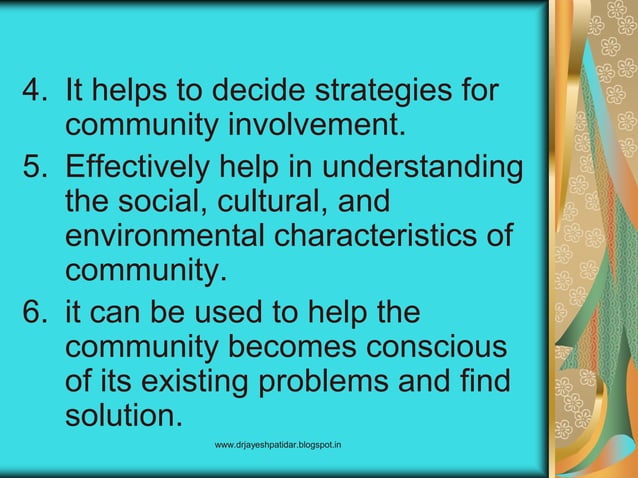 4. It helps to decide strategies for community involvement.

5. Effectively help in understanding the social, cultural, and environmental characteristics of community.

6. it can be used to help the community becomes conscious of its existing problems and find solution.

www.drjayeshpatidar.blogspot.in